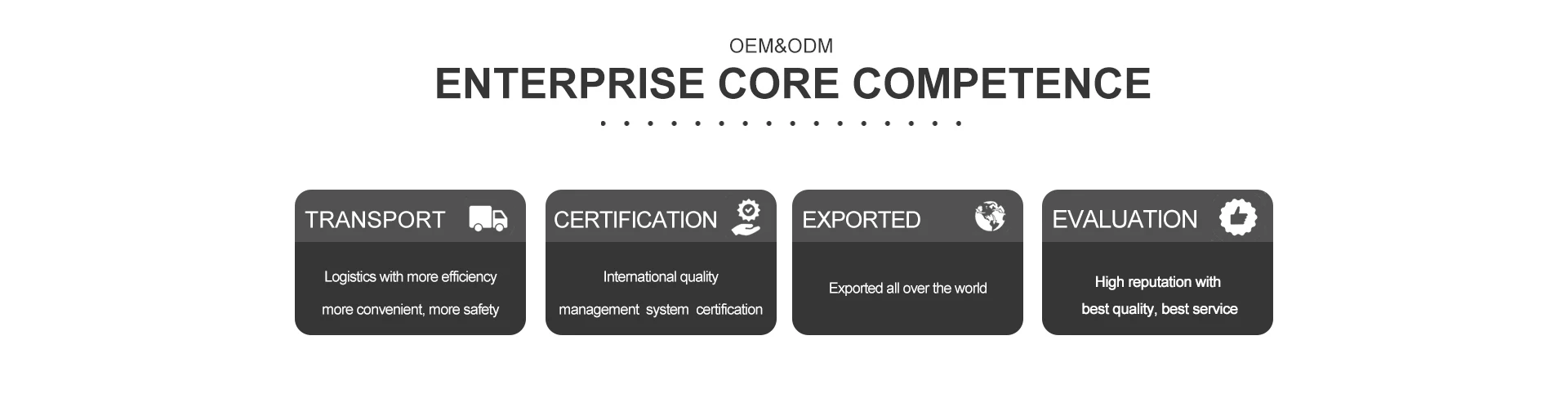 OEM&ODM

ENTERPRISE CORE COMPETENCE

TRANSPORT

Logistics with more efficiency more convenient, more safety

CERTIFICATION

International quality management system certification

EXPORTED

Exported all over the world

EVALUATION

High reputation with best quality, best service